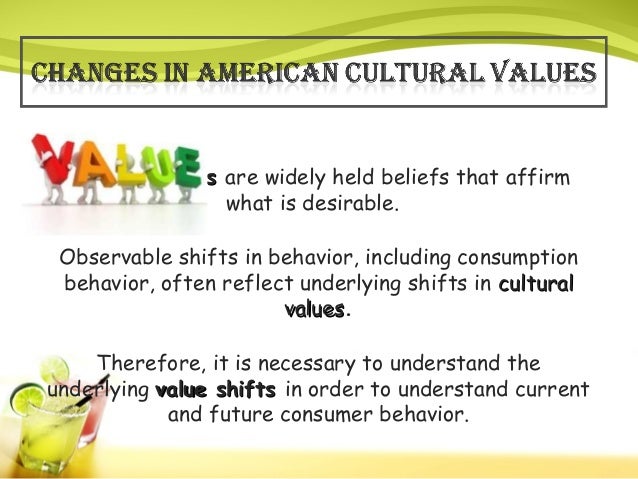 CHANGES IN AMERICAN CULTURAL VALUES

VALUEs are widely held beliefs that affirm what is desirable.

Observable shifts in behavior, including consumption behavior, often reflect underlying shifts in cultural values.

Therefore, it is necessary to understand the underlying value shifts in order to understand current and future consumer behavior.